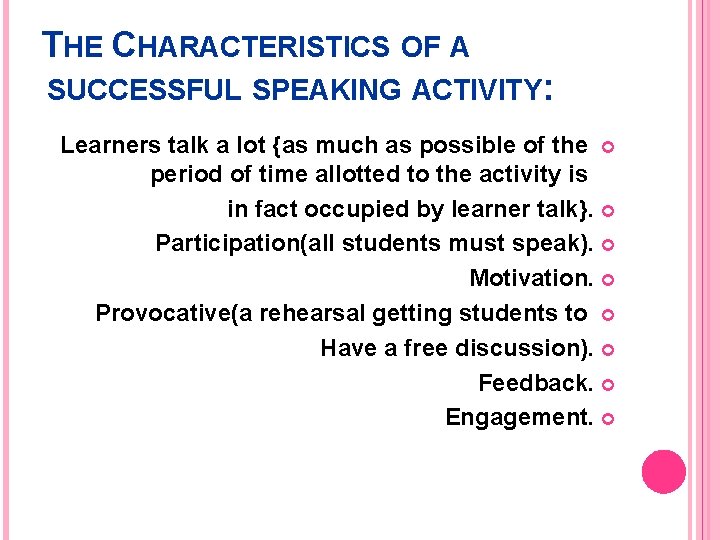 THE CHARACTERISTICS OF A SUCCESSFUL SPEAKING ACTIVITY:

Learners talk a lot {as much as possible of the period of time allotted to the activity is

in fact occupied by learner talk}.

Participation(all students must speak).

Motivation.

Provocative(a rehearsal getting students to

Have a free discussion).

Feedback.

Engagement.